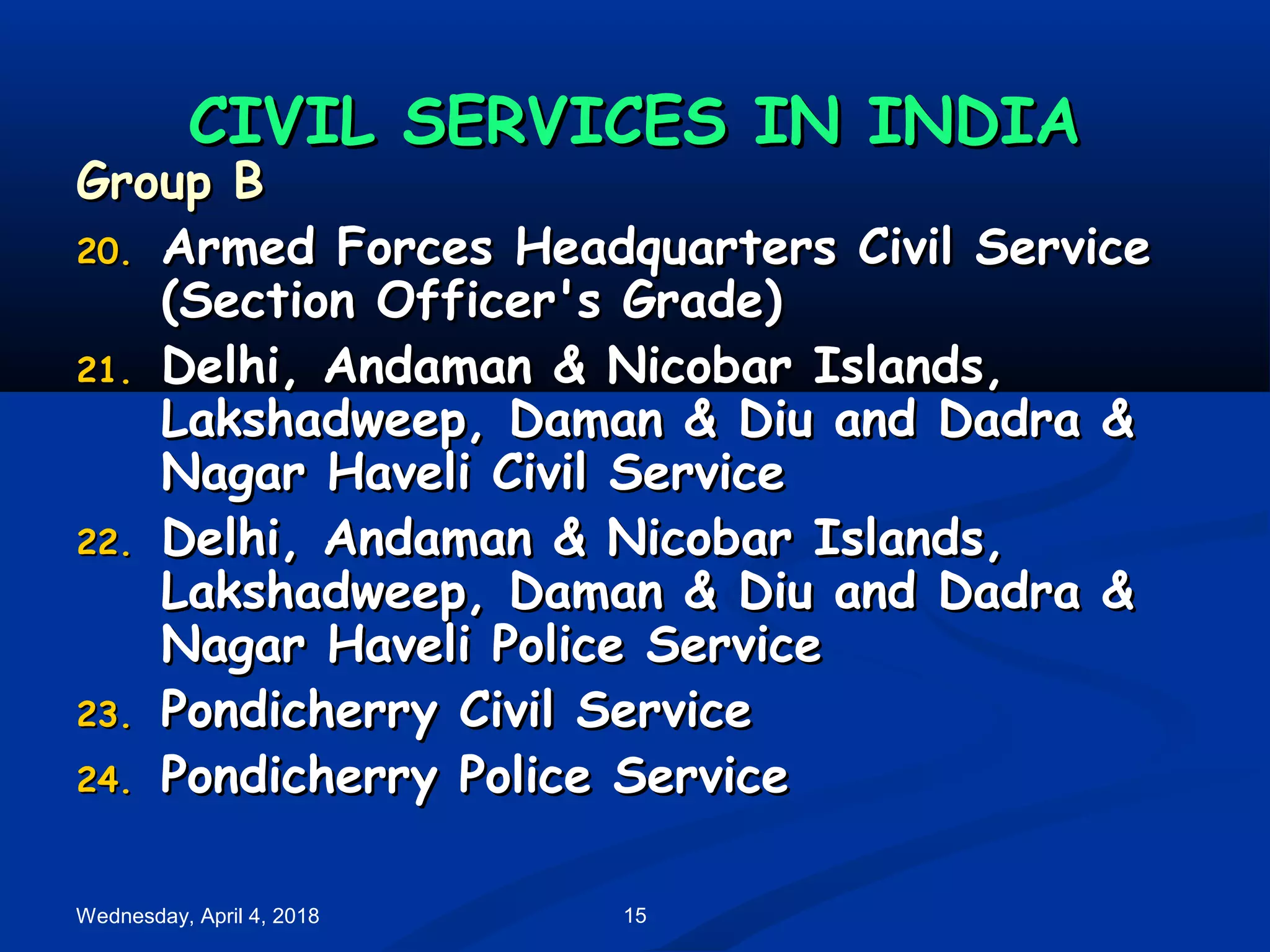 CIVIL SERVICES IN INDIA

Group B

20. Armed Forces Headquarters Civil Service (Section Officer's Grade)

21. Delhi, Andaman & Nicobar Islands, Lakshadweep, Daman & Diu and Dadra & Nagar Haveli Civil Service

22. Delhi, Andaman & Nicobar Islands, Lakshadweep, Daman & Diu and Dadra & Nagar Haveli Police Service

23. Pondicherry Civil Service

24. Pondicherry Police Service

Wednesday, April 4, 2018

15